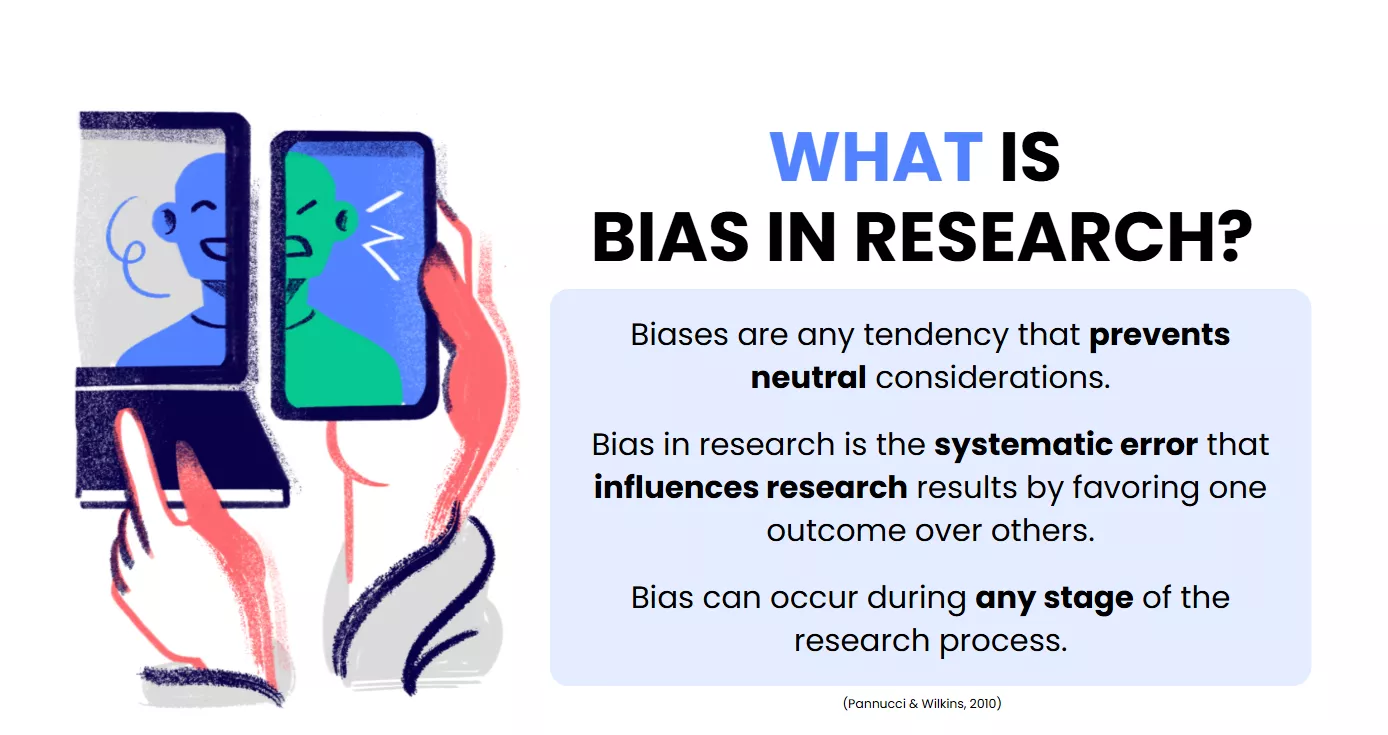 WHAT IS
BIAS IN RESEARCH?

Biases are any tendency that prevents neutral considerations.

Bias in research is the systematic error that influences research results by favoring one outcome over others.

Bias can occur during any stage of the research process.

(Pannucci & Wilkins, 2010)